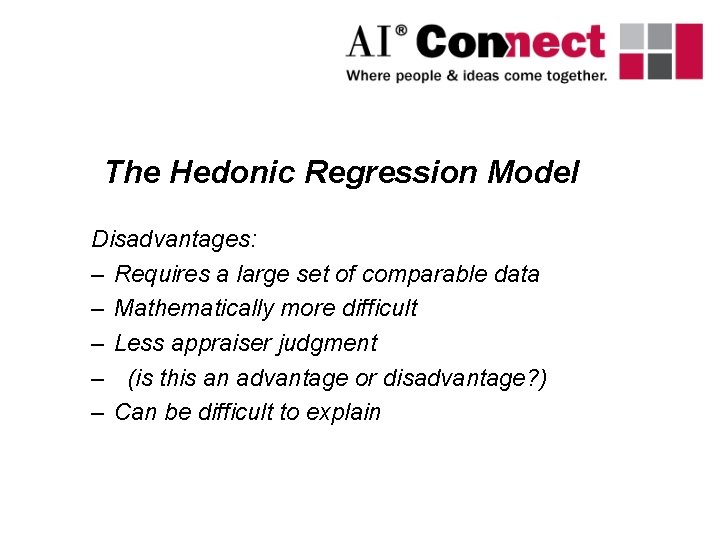 AI® Connect
Where people & ideas come together.

The Hedonic Regression Model

Disadvantages:
– Requires a large set of comparable data
– Mathematically more difficult
– Less appraiser judgment
– (is this an advantage or disadvantage?)
– Can be difficult to explain